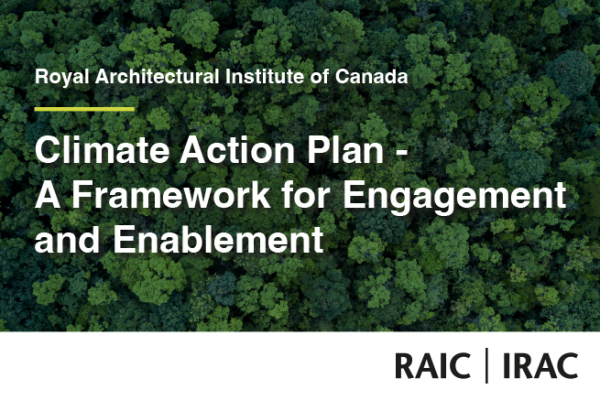 Royal Architectural Institute of Canada

Climate Action Plan - A Framework for Engagement and Enablement

RAIC | IRAC